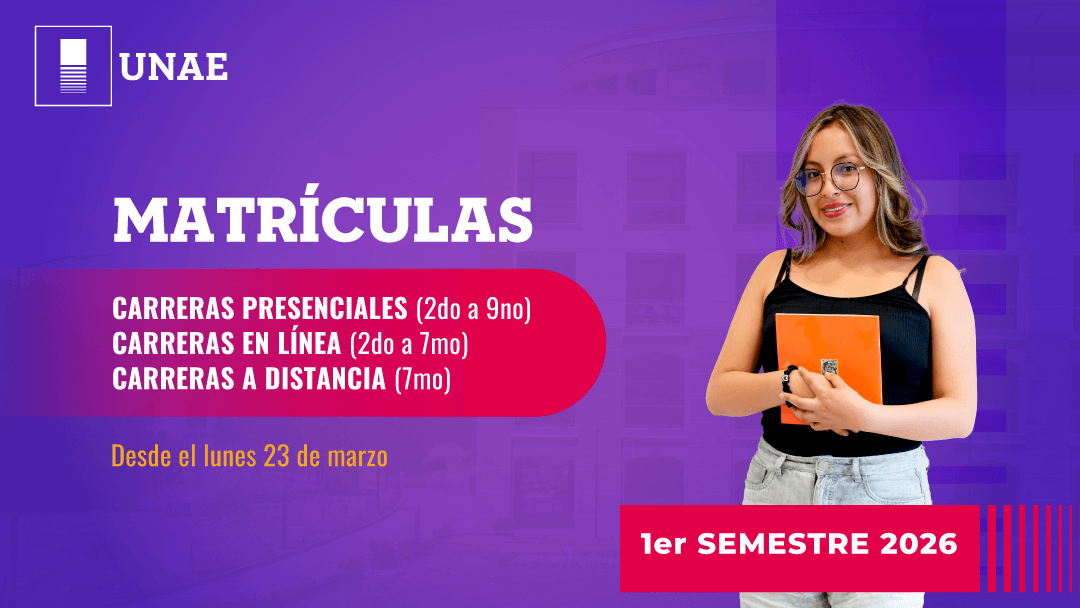 UNAE

MATRÍCULAS

CARRERAS PRESENCIALES (2do a 9no)
CARRERAS EN LÍNEA (2do a 7mo)
CARRERAS A DISTANCIA (7mo)

Desde el lunes 23 de marzo

1er SEMESTRE 2026